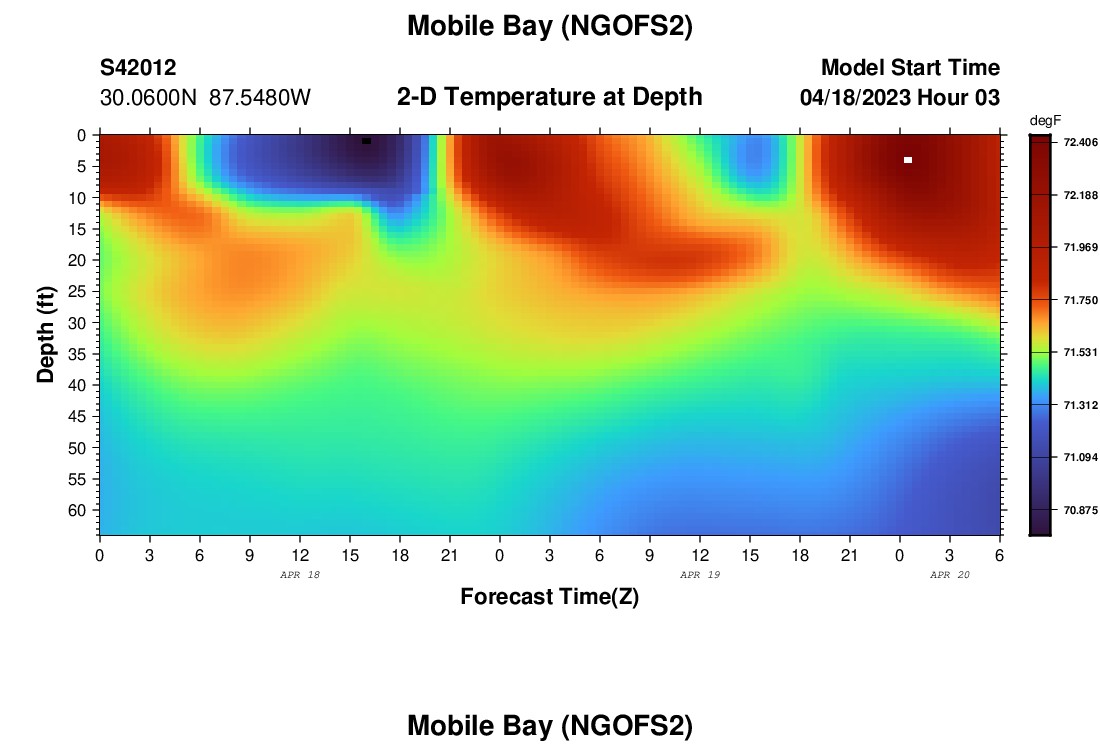 Mobile Bay (NGOFS2)

S42012
30.0600N 87.5480W

2-D Temperature at Depth

Model Start Time
04/18/2023 Hour 03

degF
72.406
72.188
71.969
71.750
71.531
71.312
71.094
70.875

Depth (ft)
0
5
10
15
20
25
30
35
40
45
50
55
60

0 3 6 9 12 15 18 21 0 3 6 9 12 15 18 21 0 3 6
APR 18
APR 19
APR 20
Forecast Time(Z)

Mobile Bay (NGOFS2)